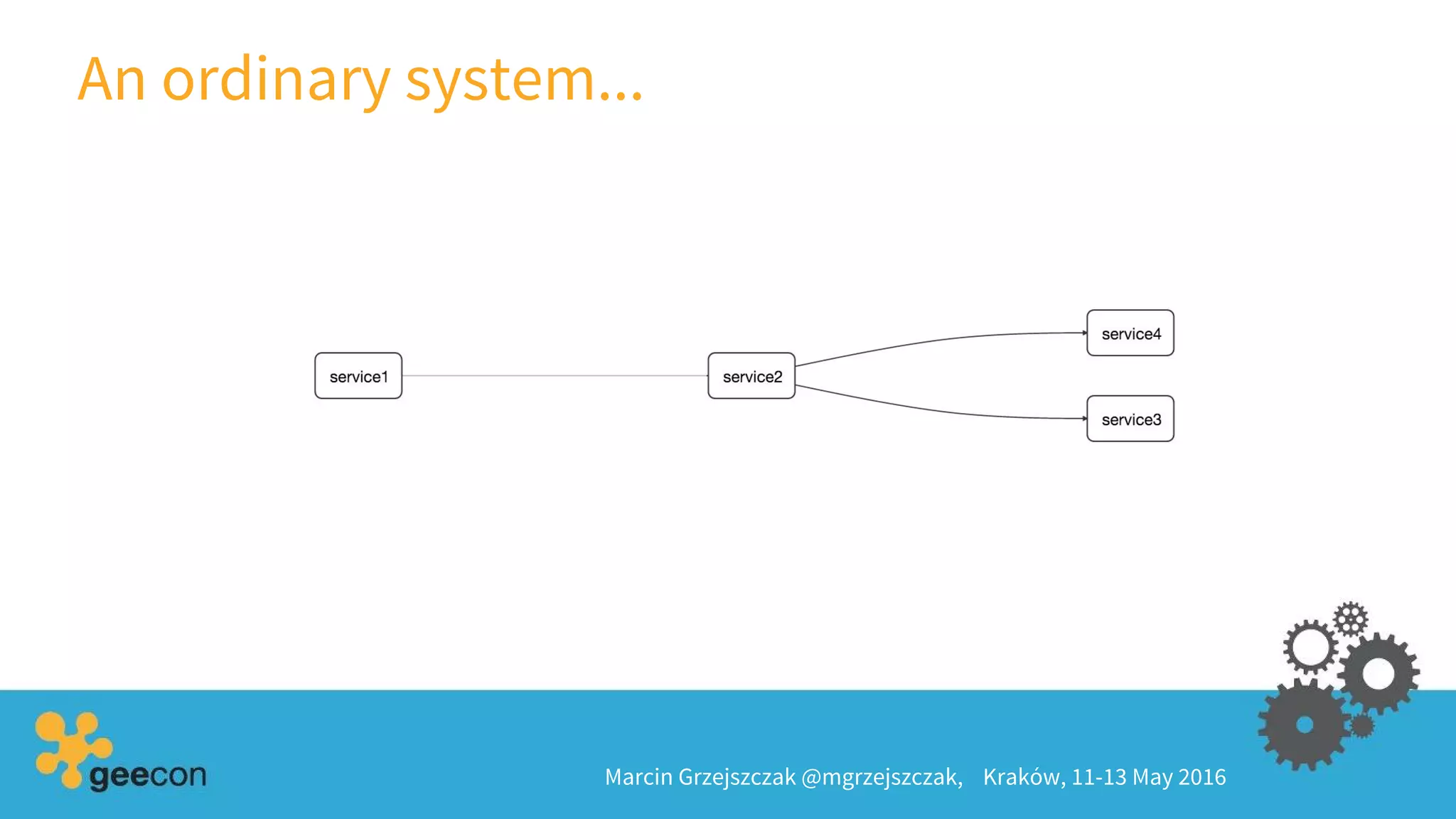 An ordinary system...

service1

service2

service4

service3

geecon

Marcin Grzejszczak @mgrzejszczak, Kraków, 11-13 May 2016